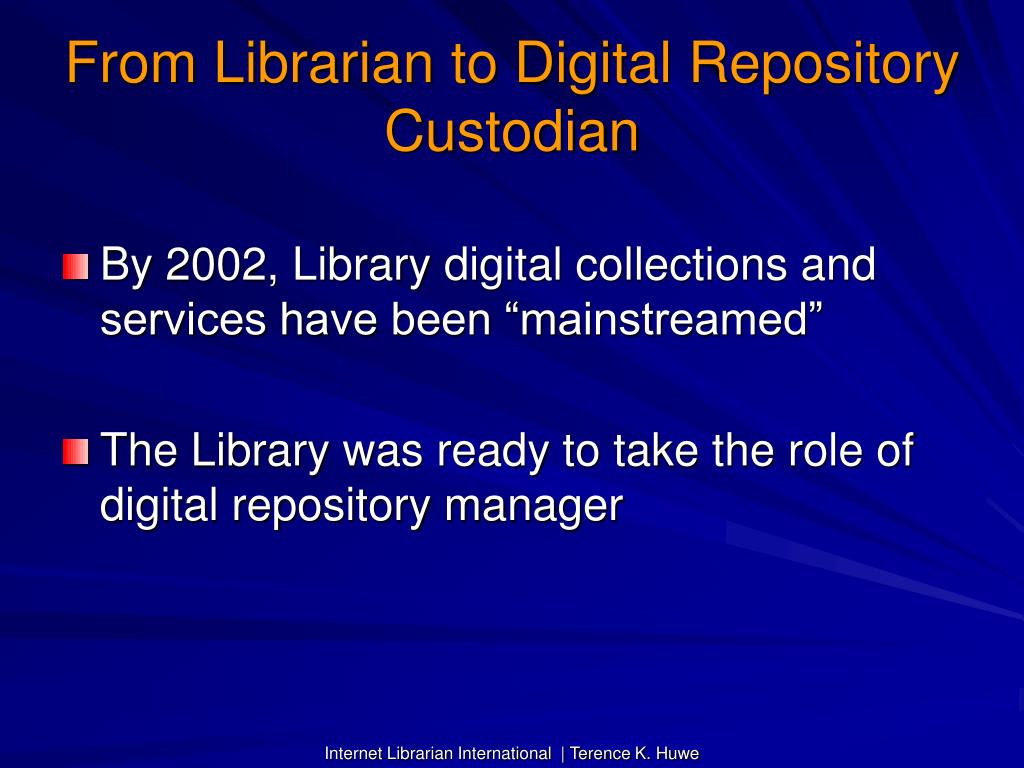 From Librarian to Digital Repository Custodian

By 2002, Library digital collections and services have been “mainstreamed”

The Library was ready to take the role of digital repository manager

Internet Librarian International | Terence K. Huwe